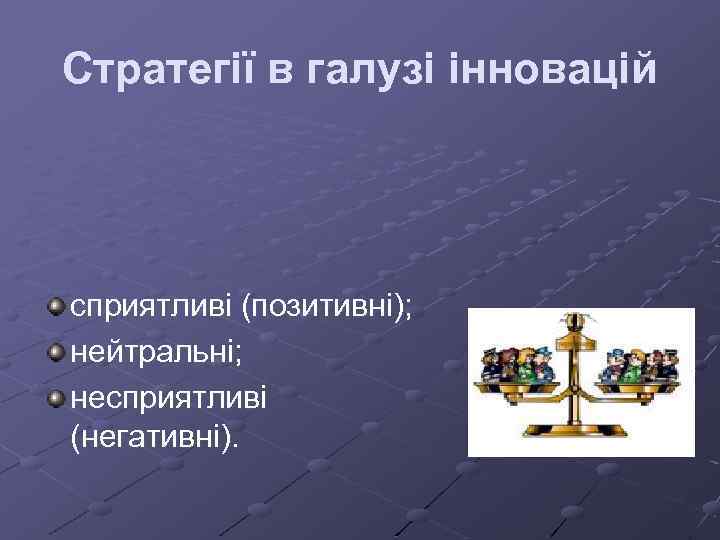 Стратегії в галузі інновацій

сприятливі (позитивні);
нейтральні;
несприятливі (негативні).